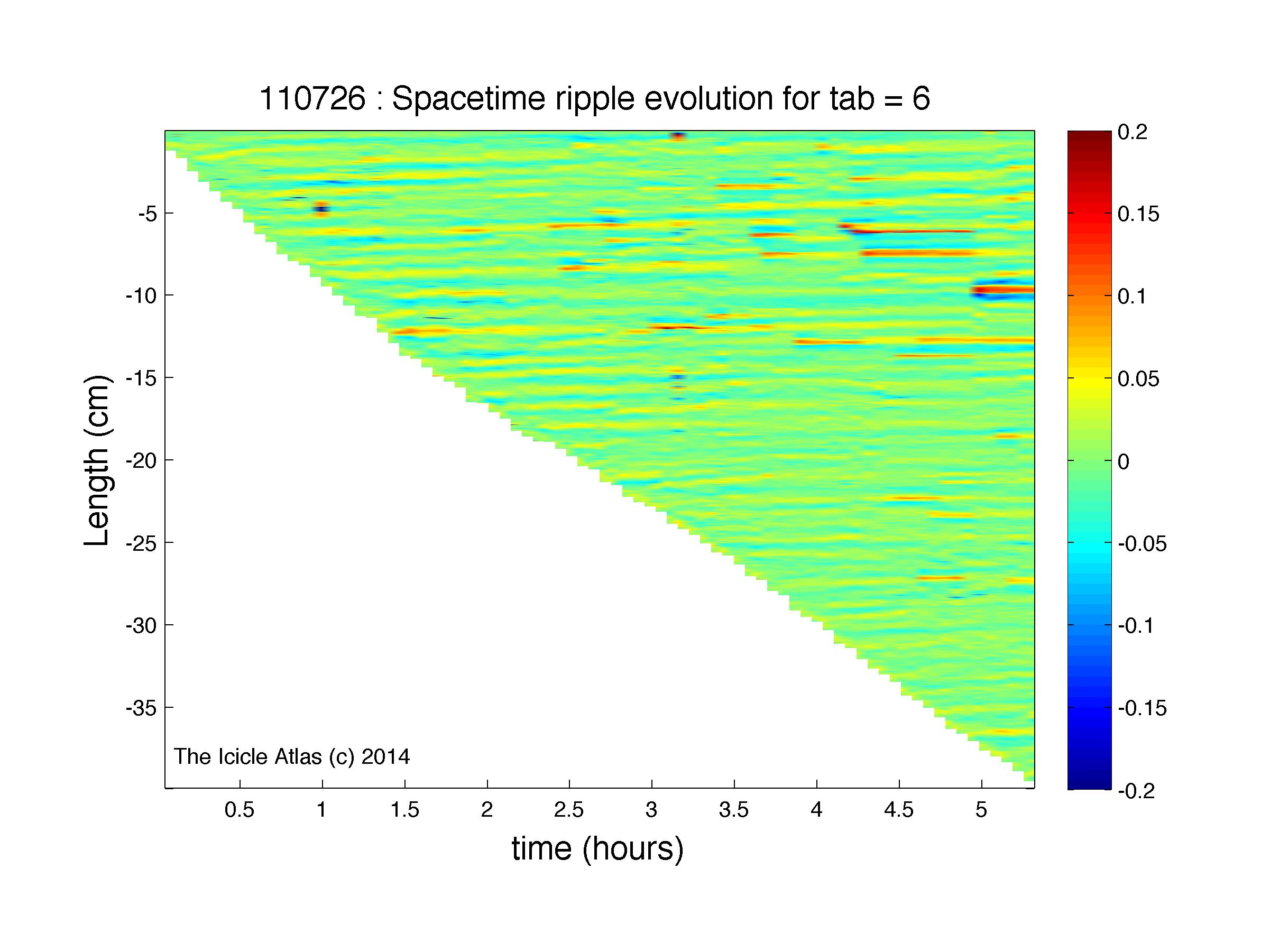 110726 : Spacetime ripple evolution for tab = 6

Length (cm)

-5
-10
-15
-20
-25
-30
-35

The Icicle Atlas (c) 2014

0.5 1 1.5 2 2.5 3 3.5 4 4.5 5

time (hours)

0.2
0.15
0.1
0.05
0
-0.05
-0.1
-0.15
-0.2